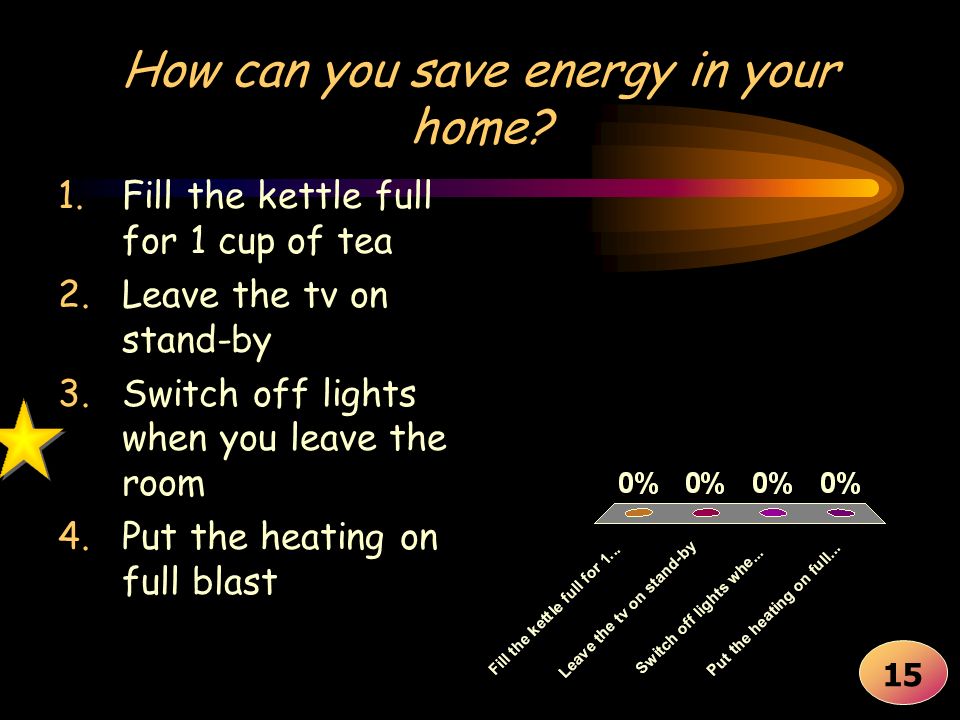 How can you save energy in your home?

1. Fill the kettle full for 1 cup of tea
2. Leave the tv on stand-by
3. Switch off lights when you leave the room
4. Put the heating on full blast

0% 0% 0% 0%

Fill the kettle full for 1...
Leave the tv on stand-by
Switch off lights whe...
Put the heating on full...

15